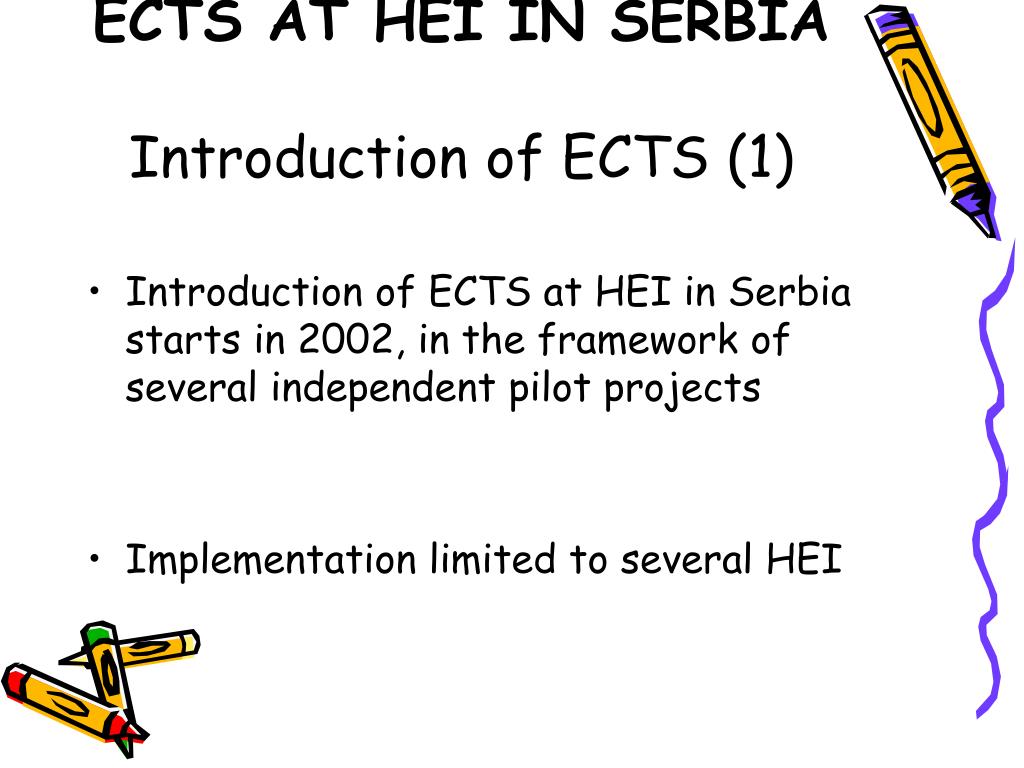 ECTS AT HEI IN SERBIA

Introduction of ECTS (1)

• Introduction of ECTS at HEI in Serbia starts in 2002, in the framework of several independent pilot projects

• Implementation limited to several HEI